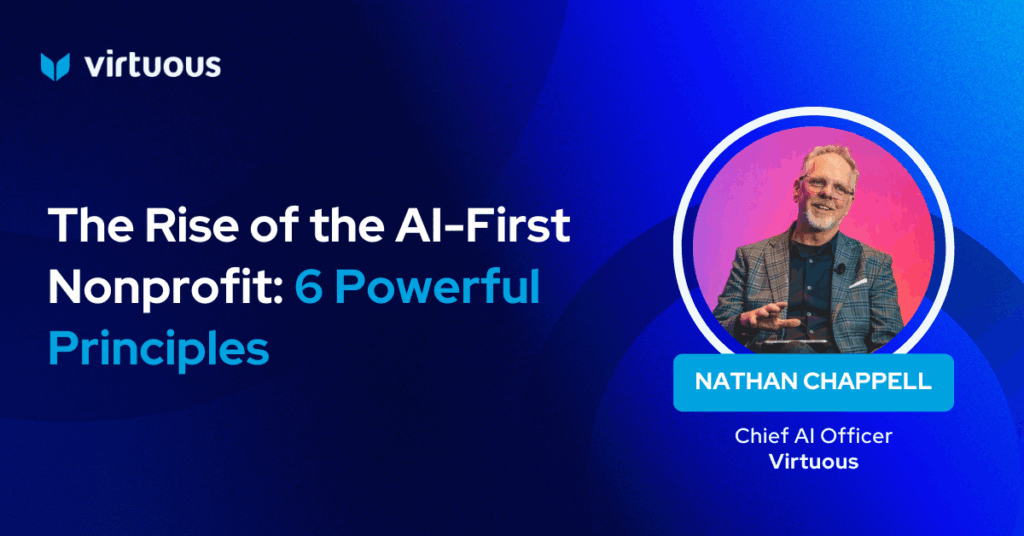 virtuous

The Rise of the AI-First Nonprofit: 6 Powerful Principles

NATHAN CHAPPELL

Chief AI Officer
Virtuous